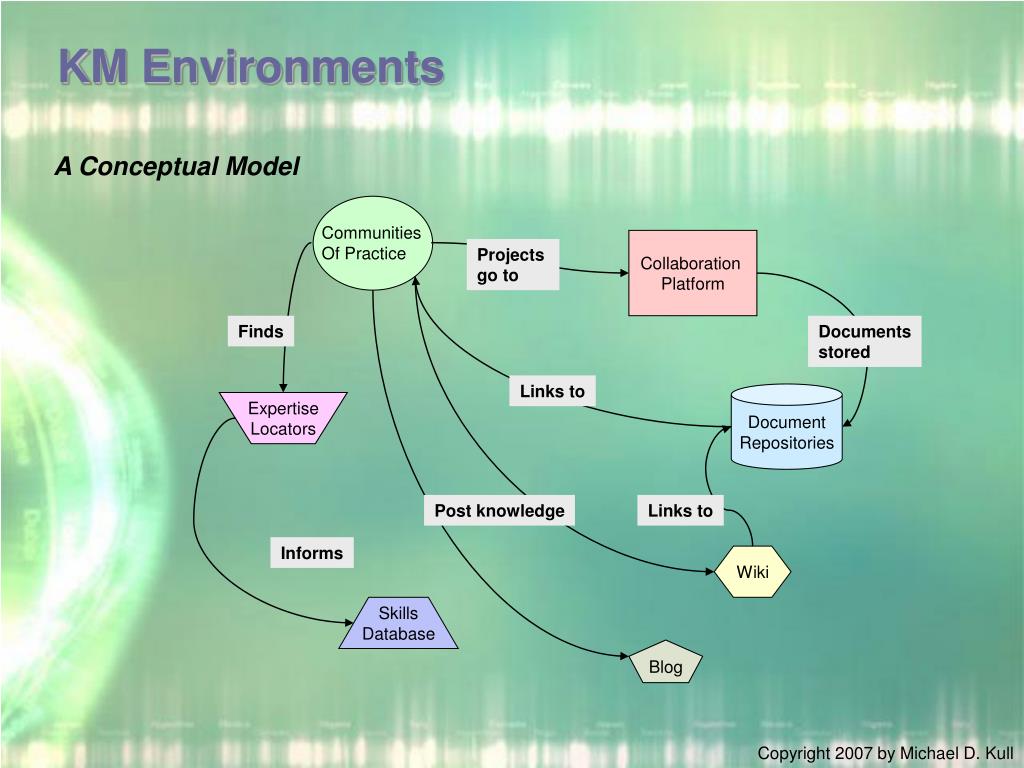 KM Environments

A Conceptual Model

Communities Of Practice

Projects go to

Collaboration Platform

Finds

Documents stored

Links to

Expertise Locators

Document Repositories

Post knowledge

Links to

Informs

Wiki

Skills Database

Blog

Copyright 2007 by Michael D. Kull